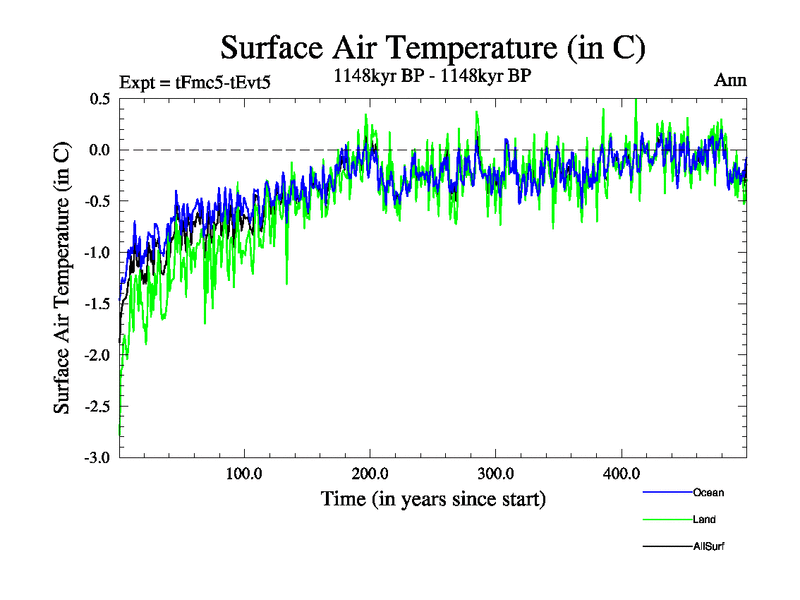 Surface Air Temperature (in C)

Expt = tFmc5-tEvt5

1148kyr BP - 1148kyr BP

Ann

Surface Air Temperature (in C)

0.5
0.0
-0.5
-1.0
-1.5
-2.0
-2.5
-3.0

100.0
200.0
300.0
400.0

Time (in years since start)

Ocean
Land
AllSurf